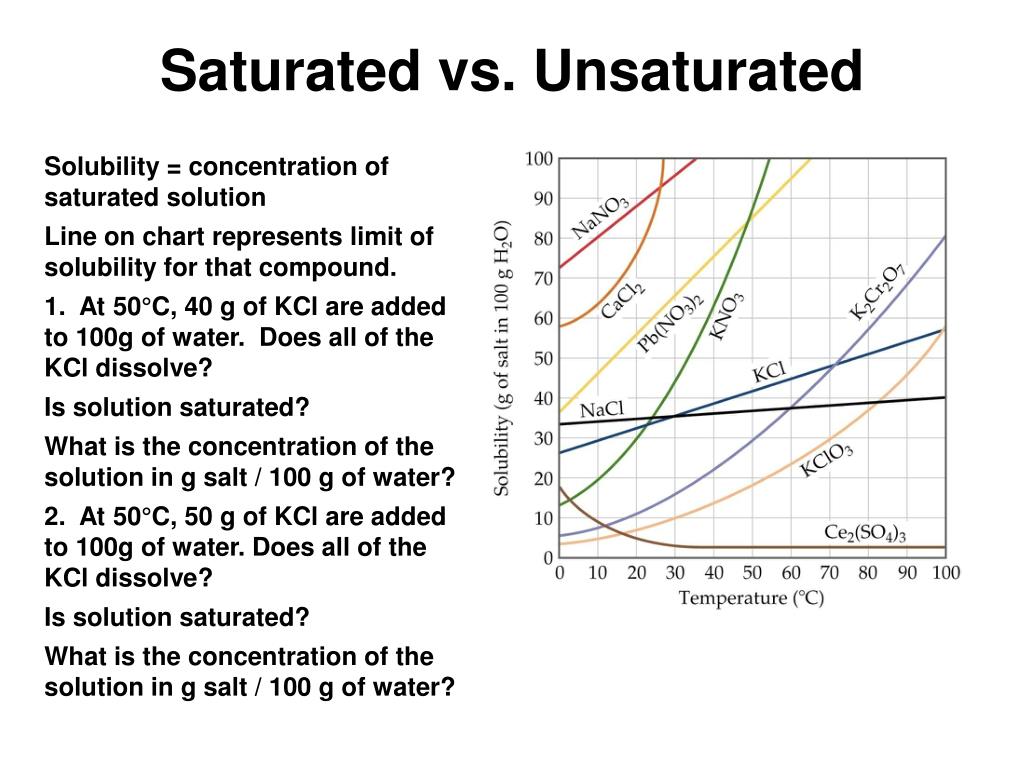 Saturated vs. Unsaturated

Solubility = concentration of saturated solution

Line on chart represents limit of solubility for that compound.

1. At 50°C, 40 g of KCl are added to 100g of water. Does all of the KCl dissolve?

Is solution saturated?

What is the concentration of the solution in g salt / 100 g of water?

2. At 50°C, 50 g of KCl are added to 100g of water. Does all of the KCl dissolve?

Is solution saturated?

What is the concentration of the solution in g salt / 100 g of water?

Solubility (g of salt in 100 g $H_2O$)

100
90
80
70
60
50
40
30
20
10
0

$NaNO_3$
$CaCl_2$
$Pb(NO_3)_2$
$KNO_3$
$K_2Cr_2O_7$
KCl
NaCl
$KClO_3$
$Ce_2(SO_4)_3$

0 10 20 30 40 50 60 70 80 90 100

Temperature (°C)